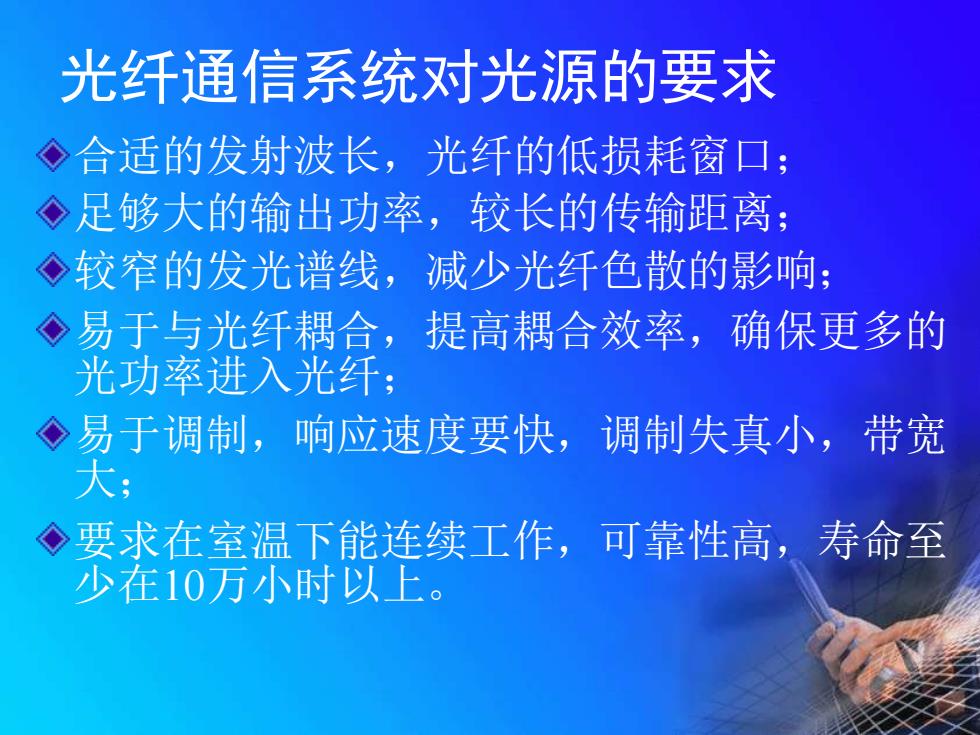 光纤通信系统对光源的要求

合适的发射波长，光纤的低损耗窗口；

足够大的输出功率，较长的传输距离；

较窄的发光谱线，减少光纤色散的影响；

易于与光纤耦合，提高耦合效率，确保更多的光功率进入光纤；

易于调制，响应速度要快，调制失真小，带宽大；

要求在室温下能连续工作，可靠性高，寿命至少在10万小时以上。